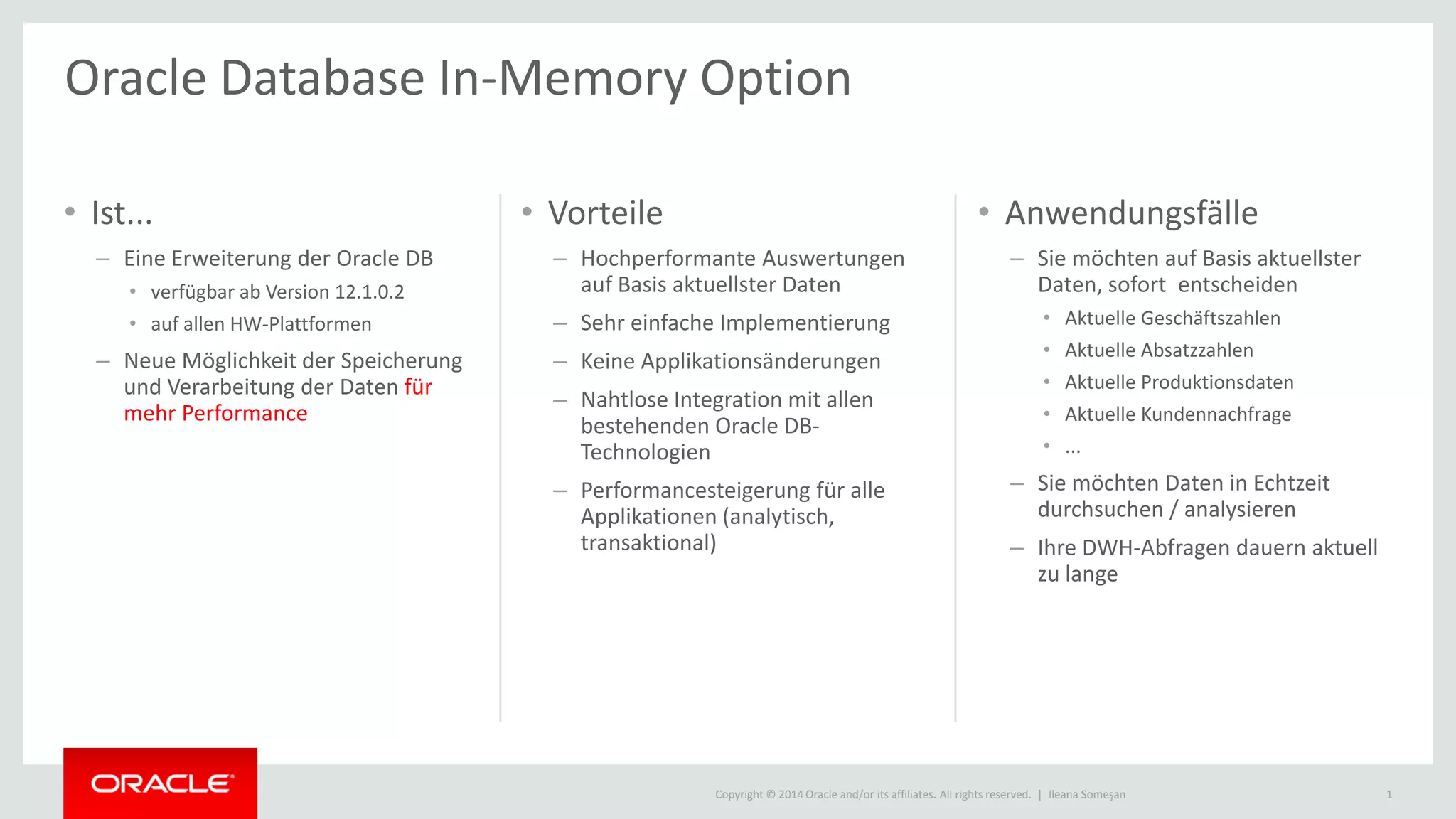 Oracle Database In-Memory Option

• Ist...
– Eine Erweiterung der Oracle DB
• verfügbar ab Version 12.1.0.2
• auf allen HW-Plattformen
– Neue Möglichkeit der Speicherung und Verarbeitung der Daten für mehr Performance

• Vorteile
– Hochperformante Auswertungen auf Basis aktuellster Daten
– Sehr einfache Implementierung
– Keine Applikationsänderungen
– Nahtlose Integration mit allen bestehenden Oracle DB-Technologien
– Performancesteigerung für alle Applikationen (analytisch, transaktional)

• Anwendungsfälle
– Sie möchten auf Basis aktuellster Daten, sofort entscheiden
• Aktuelle Geschäftszahlen
• Aktuelle Absatzzahlen
• Aktuelle Produktionsdaten
• Aktuelle Kundennachfrage
• ...
– Sie möchten Daten in Echtzeit durchsuchen / analysieren
– Ihre DWH-Abfragen dauern aktuell zu lange

ORACLE

Copyright © 2014 Oracle and/or its affiliates. All rights reserved. | Ileana Someşan

1